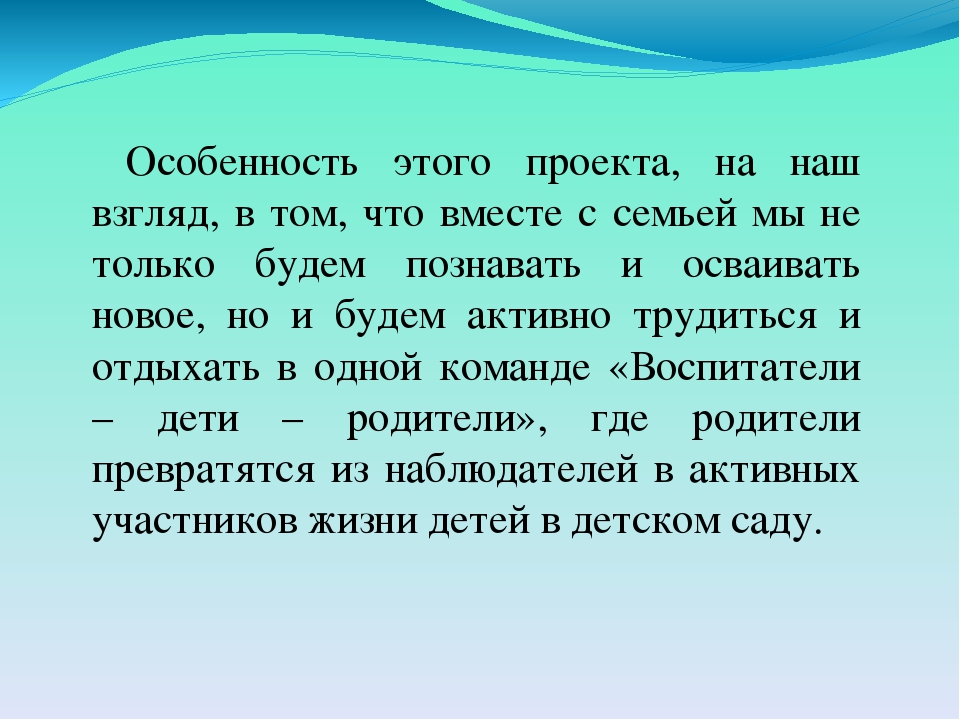 Особенность этого проекта, на наш взгляд, в том, что вместе с семьей мы не только будем познавать и осваивать новое, но и будем активно трудиться и отдыхать в одной команде «Воспитатели – дети – родители», где родители превратятся из наблюдателей в активных участников жизни детей в детском саду.